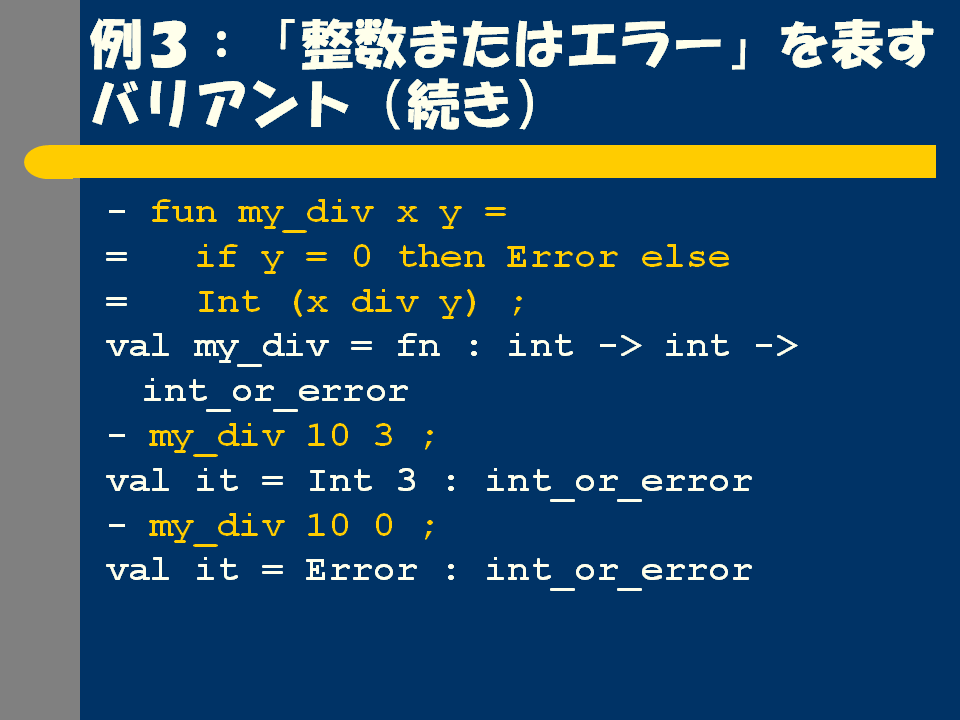 例３：「整数またはエラー」を表すバリアント（続き）

- fun my_div x y =
=   if y = 0 then Error else
=   Int (x div y) ;
val my_div = fn : int -> int -> int_or_error
- my_div 10 3 ;
val it = Int 3 : int_or_error
- my_div 10 0 ;
val it = Error : int_or_error